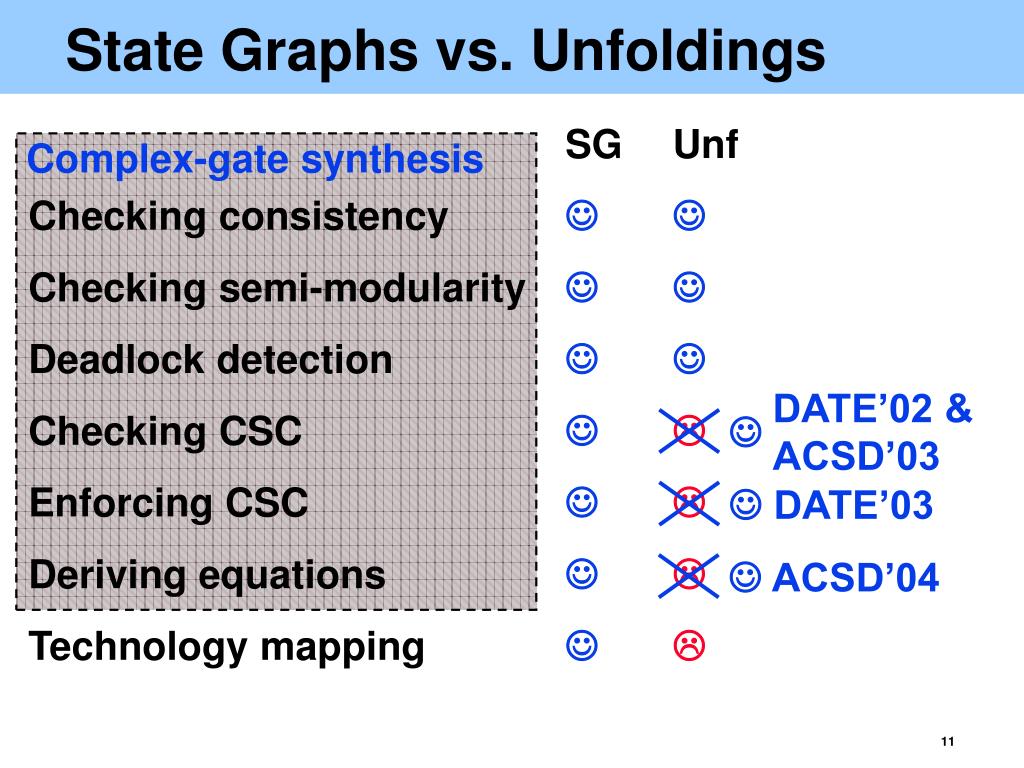 State Graphs vs. Unfoldings

| Complex-gate synthesis | SG | Unf | |
|---|---|---|---|
| Checking consistency | ☺ | ☺ | |
| Checking semi-modularity | ☺ | ☺ | |
| Deadlock detection | ☺ | ☺ | |
| Checking CSC | ☺ | ☹ ☺ | DATE’02 & ACSD’03 |
| Enforcing CSC | ☺ | ☹ ☺ | DATE’03 |
| Deriving equations | ☺ | ☹ ☺ | ACSD’04 |
| Technology mapping | ☺ | ☹ | |

11